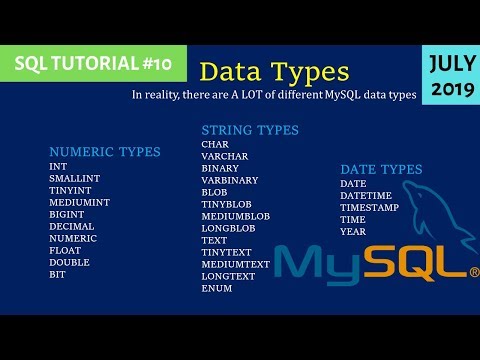 SQL TUTORIAL #10

Data Types

JULY 2019

In reality, there are A LOT of different MySQL data types

NUMERIC TYPES
INT
SMALLINT
TINYINT
MEDIUMINT
BIGINT
DECIMAL
NUMERIC
FLOAT
DOUBLE
BIT

STRING TYPES
CHAR
VARCHAR
BINARY
VARBINARY
BLOB
TINYBLOB
MEDIUMBLOB
LONGBLOB
TEXT
TINYTEXT
MEDIUMTEXT
LONGTEXT
ENUM

DATE TYPES
DATE
DATETIME
TIMESTAMP
TIME
YEAR

MySQL®